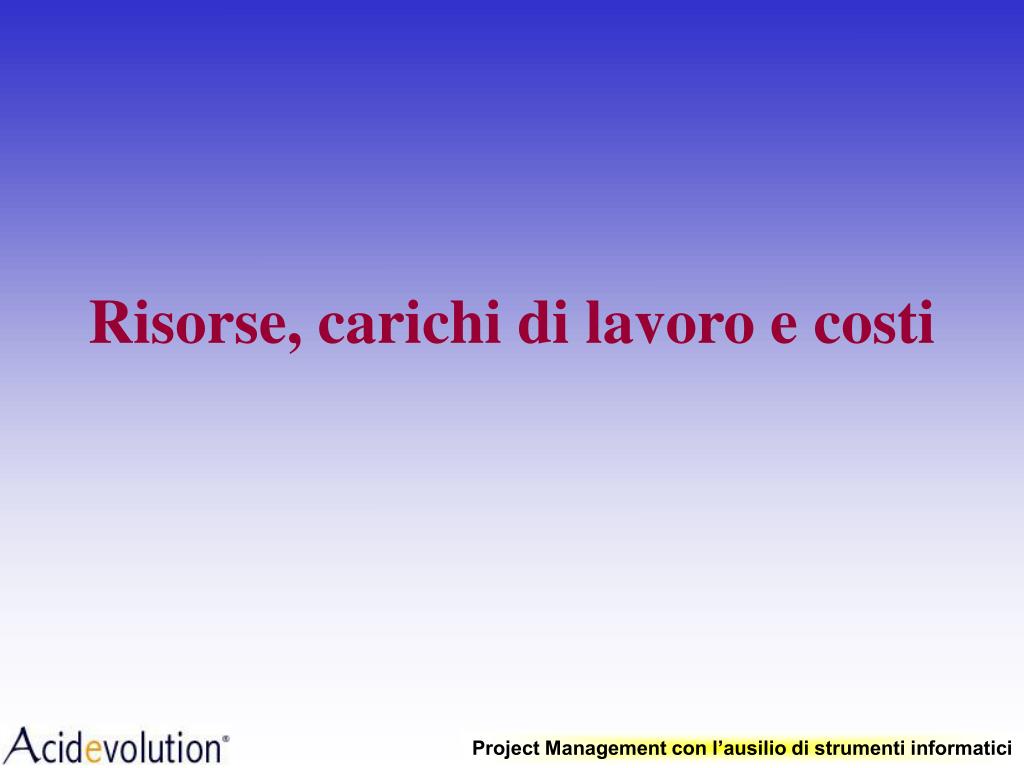 Risorse, carichi di lavoro e costi

Acidevolution®

Project Management con l’ausilio di strumenti informatici